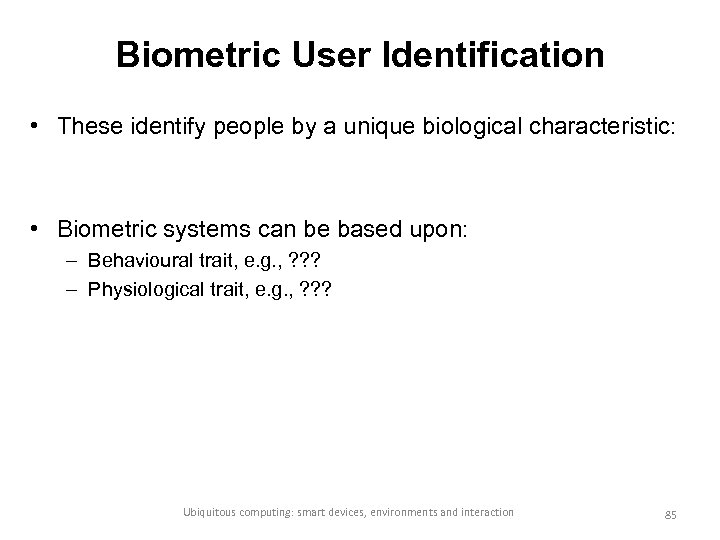 Biometric User Identification

• These identify people by a unique biological characteristic:

• Biometric systems can be based upon:
– Behavioural trait, e.g., ???
– Physiological trait, e.g., ???

Ubiquitous computing: smart devices, environments and interaction

85